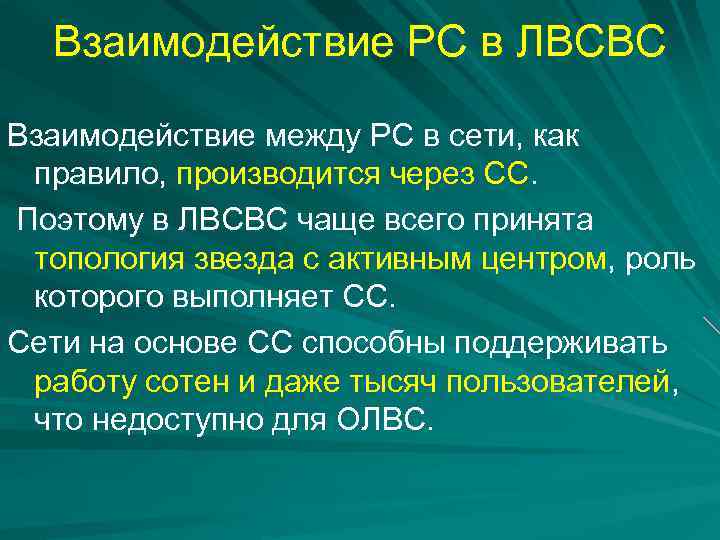 Взаимодействие РС в ЛВСВС

Взаимодействие между РС в сети, как правило, производится через СС.

Поэтому в ЛВСВС чаще всего принята топология звезда с активным центром, роль которого выполняет СС.

Сети на основе СС способны поддерживать работу сотен и даже тысяч пользователей, что недоступно для ОЛВС.